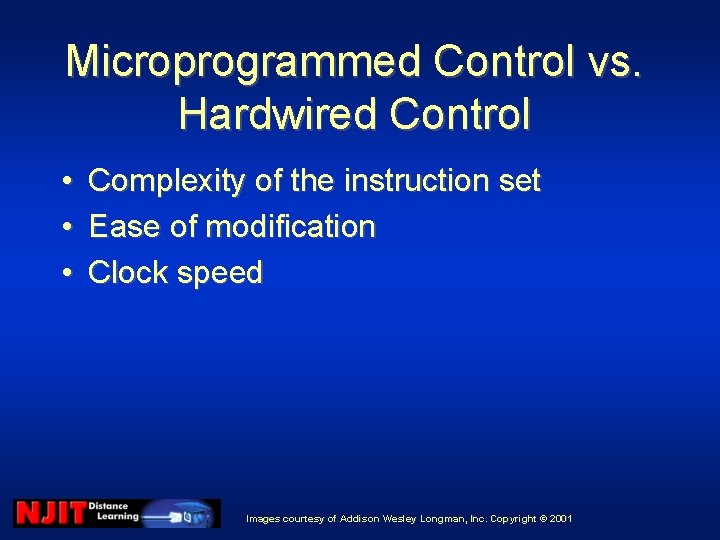 Microprogrammed Control vs. Hardwired Control

• Complexity of the instruction set
• Ease of modification
• Clock speed

NJIT Distance Learning

Images courtesy of Addison Wesley Longman, Inc. Copyright © 2001